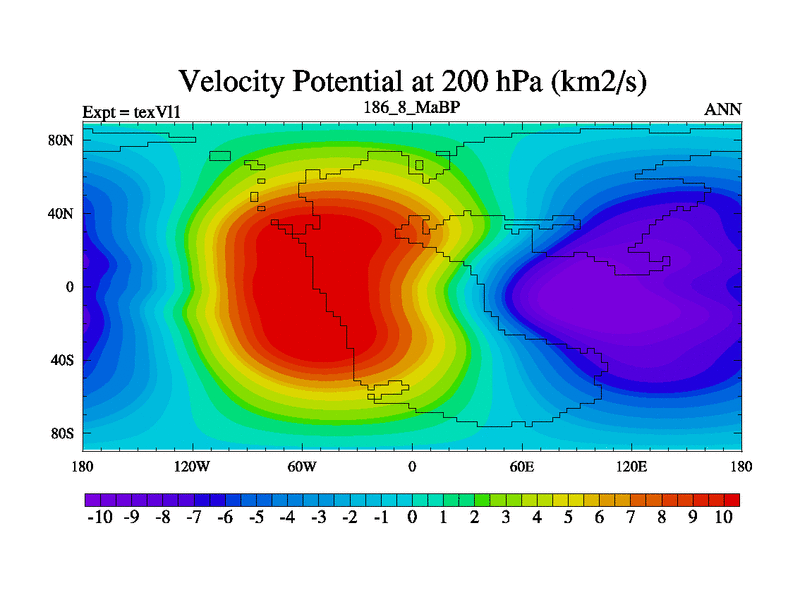 Velocity Potential at 200 hPa (km2/s)

Expt = texVl1
186_8_MaBP
ANN

80N
40N
0
40S
80S

180 120W 60W 0 60E 120E 180

-10 -9 -8 -7 -6 -5 -4 -3 -2 -1 0 1 2 3 4 5 6 7 8 9 10